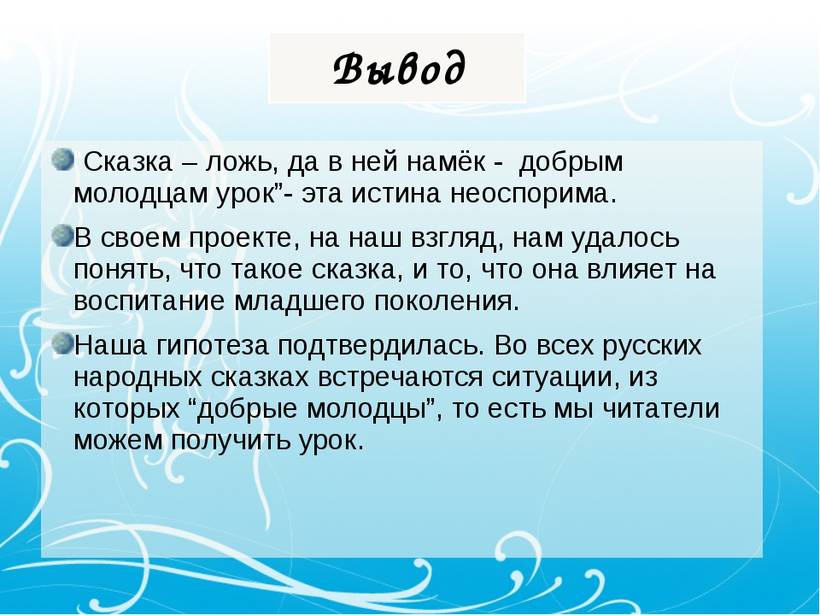 Вывод

Сказка – ложь, да в ней намёк - добрым молодцам урок”- эта истина неоспорима.

В своем проекте, на наш взгляд, нам удалось понять, что такое сказка, и то, что она влияет на воспитание младшего поколения.

Наша гипотеза подтвердилась. Во всех русских народных сказках встречаются ситуации, из которых “добрые молодцы”, то есть мы читатели можем получить урок.